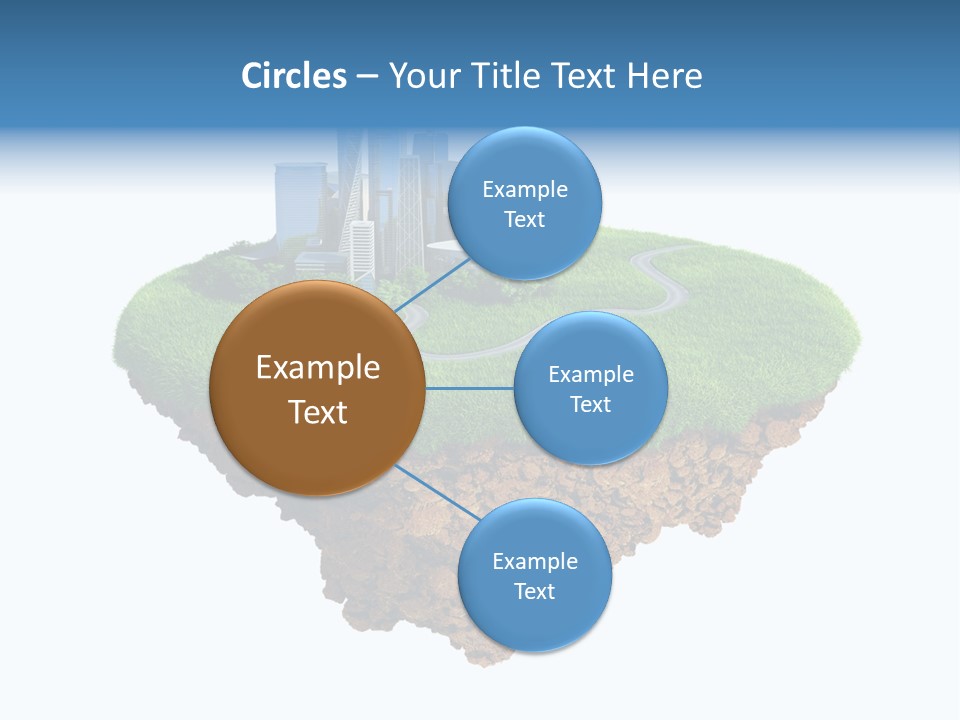 Circles – Your Title Text Here

Example Text

Example Text

Example Text

Example Text